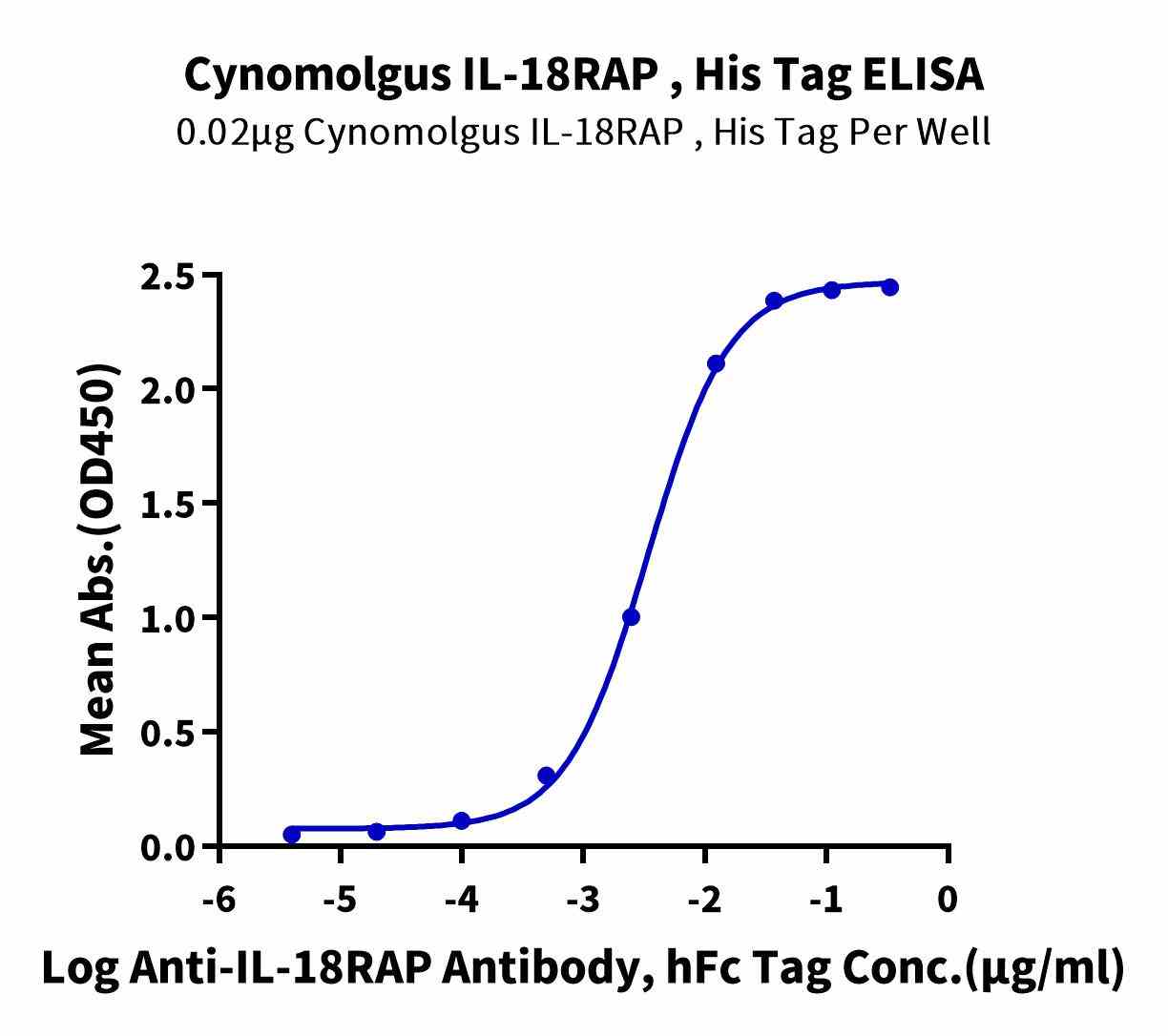 Cynomolgus IL-18RAP , His Tag ELISA

0.02μg Cynomolgus IL-18RAP , His Tag Per Well

Mean Abs.(OD450)

2.5
2.0
1.5
1.0
0.5
0.0

-6 -5 -4 -3 -2 -1 0

Log Anti-IL-18RAP Antibody, hFc Tag Conc.(μg/ml)